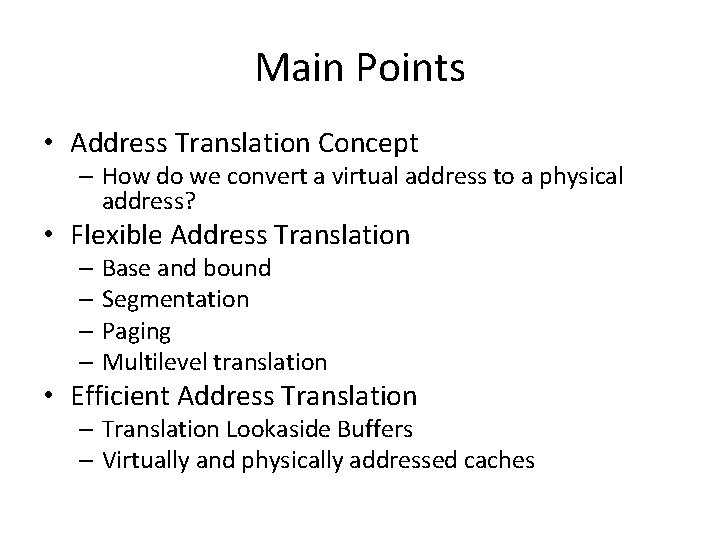 Main Points

• Address Translation Concept
– How do we convert a virtual address to a physical address?
• Flexible Address Translation
– Base and bound
– Segmentation
– Paging
– Multilevel translation
• Efficient Address Translation
– Translation Lookaside Buffers
– Virtually and physically addressed caches